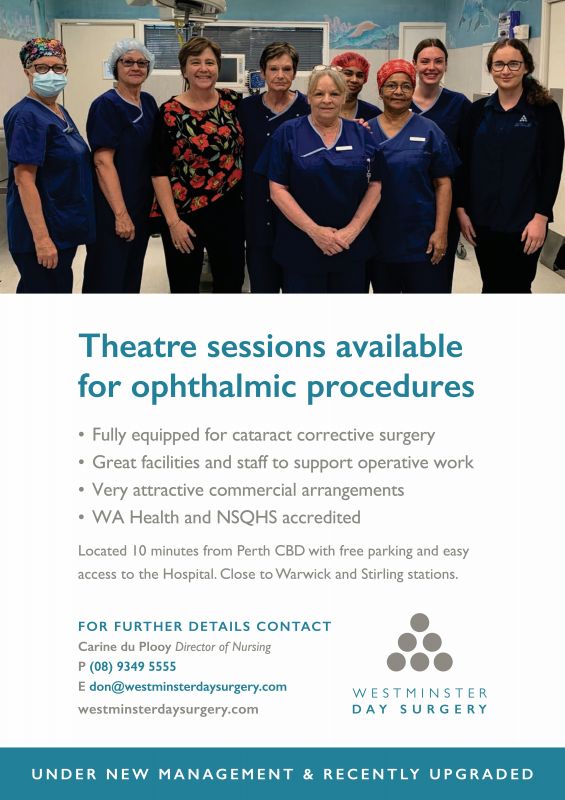 Theatre sessions available for ophthalmic procedures

• Fully equipped for cataract corrective surgery
• Great facilities and staff to support operative work
• Very attractive commercial arrangements
• WA Health and NSQHS accredited

Located 10 minutes from Perth CBD with free parking and easy access to the Hospital. Close to Warwick and Stirling stations.

FOR FURTHER DETAILS CONTACT
Carine du Plooy Director of Nursing
P (08) 9349 5555
E don@westminsterdaysurgery.com
westminsterdaysurgery.com

WESTMINSTER
DAY SURGERY

UNDER NEW MANAGEMENT & RECENTLY UPGRADED